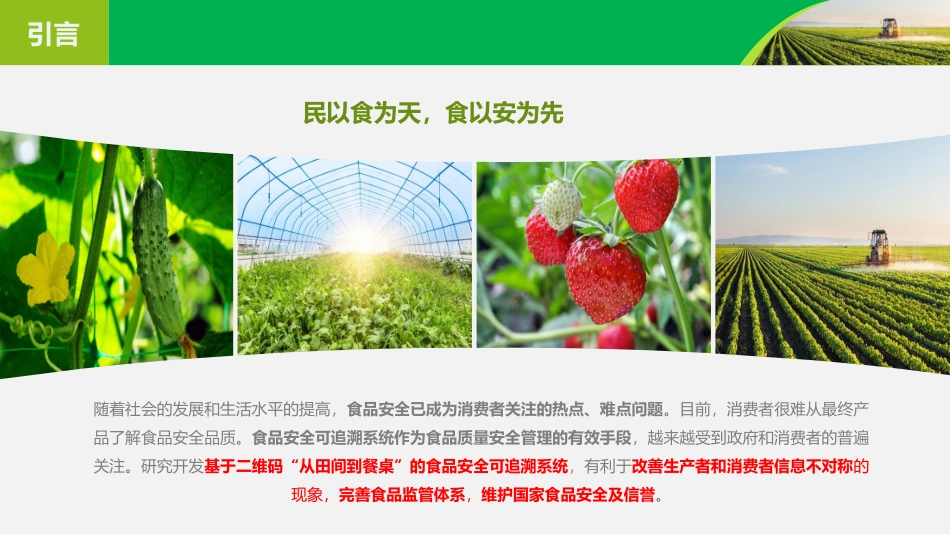 引言

民以食为天，食以安为先

随着社会的发展和生活水平的提高，食品安全已成为消费者关注的热点、难点问题。目前，消费者很难从最终产品了解食品安全品质。食品安全可追溯系统作为食品质量安全管理的有效手段，越来越受到政府和消费者的普遍关注。研究开发基于二维码“从田间到餐桌”的食品安全可追溯系统，有利于改善生产者和消费者信息不对称的现象，完善食品监管体系，维护国家食品安全及信誉。